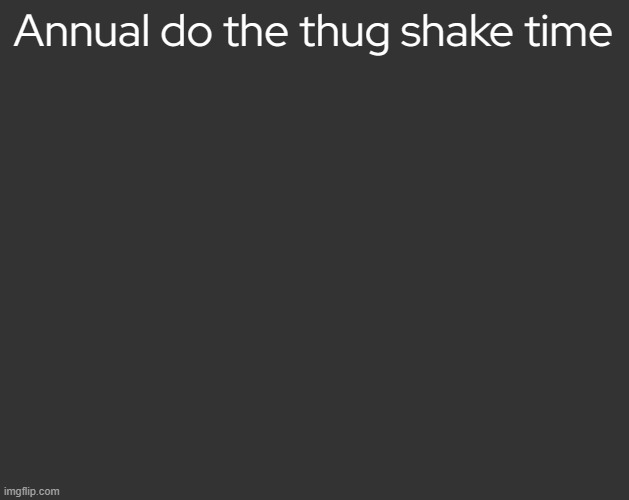 Annual do the thug shake time

imgflip.com